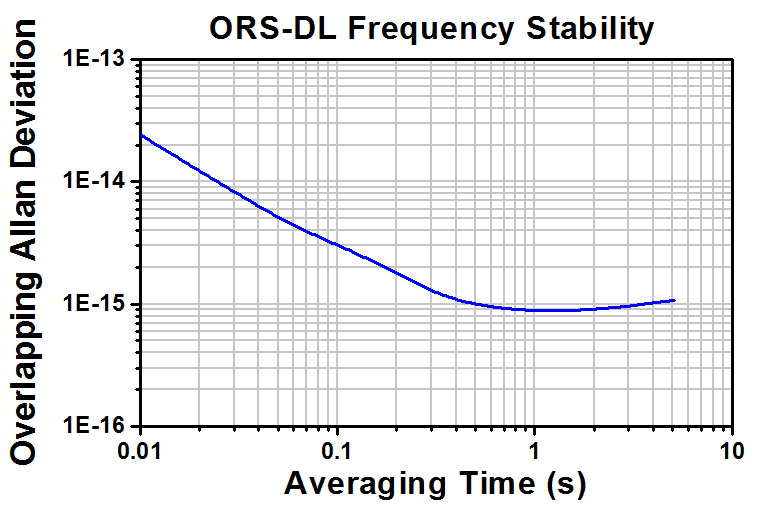 ORS-DL Frequency Stability

Overlapping Allan Deviation

1E-13

1E-14

1E-15

1E-16

0.01

0.1

1

10

Averaging Time (s)